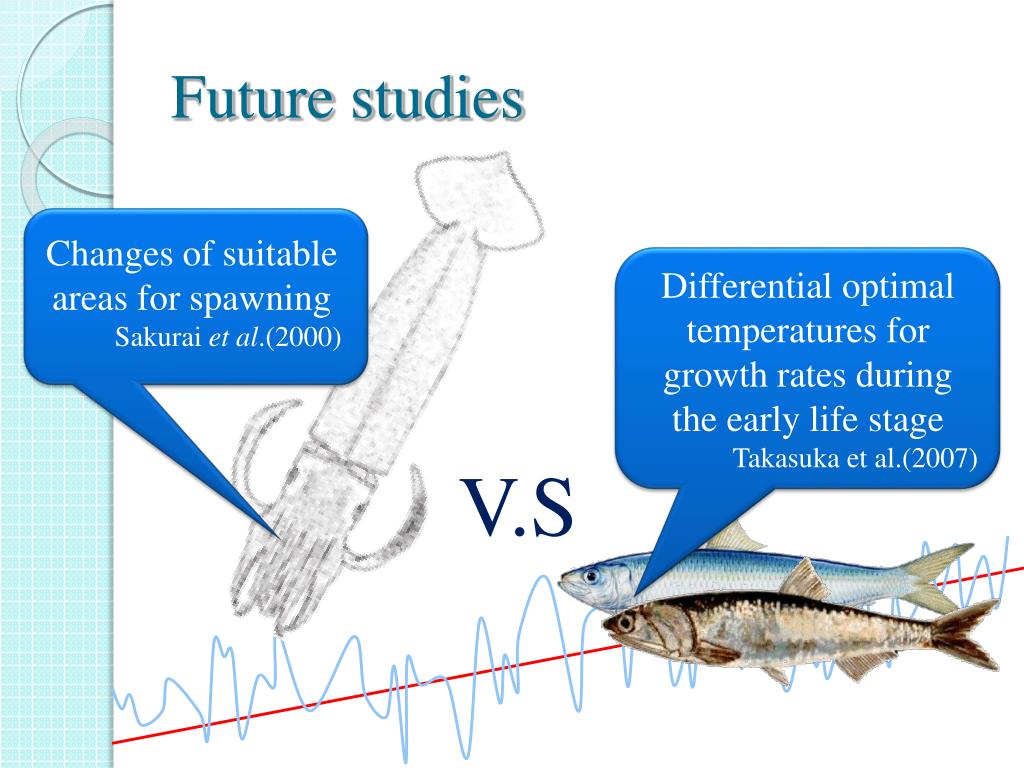 Future studies

Changes of suitable areas for spawning
Sakurai et al.(2000)

Differential optimal temperatures for growth rates during the early life stage
Takasuka et al.(2007)

V.S